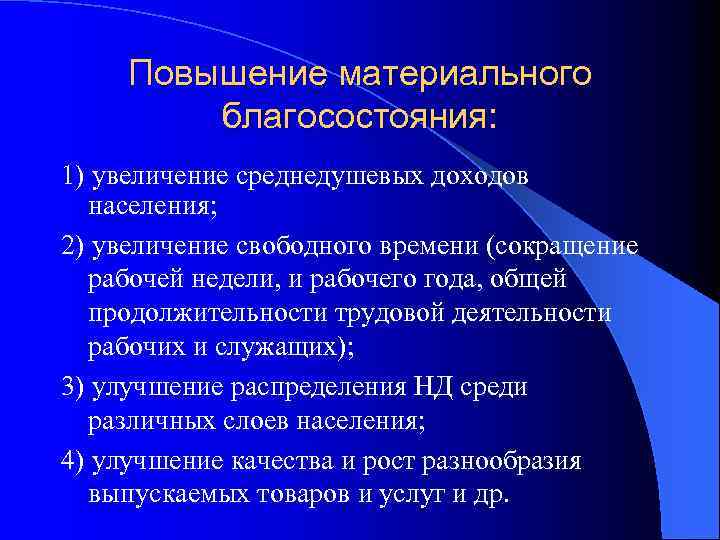 Повышение материального благосостояния:

1) увеличение среднедушевых доходов населения;

2) увеличение свободного времени (сокращение рабочей недели, и рабочего года, общей продолжительности трудовой деятельности рабочих и служащих);

3) улучшение распределения НД среди различных слоев населения;

4) улучшение качества и рост разнообразия выпускаемых товаров и услуг и др.